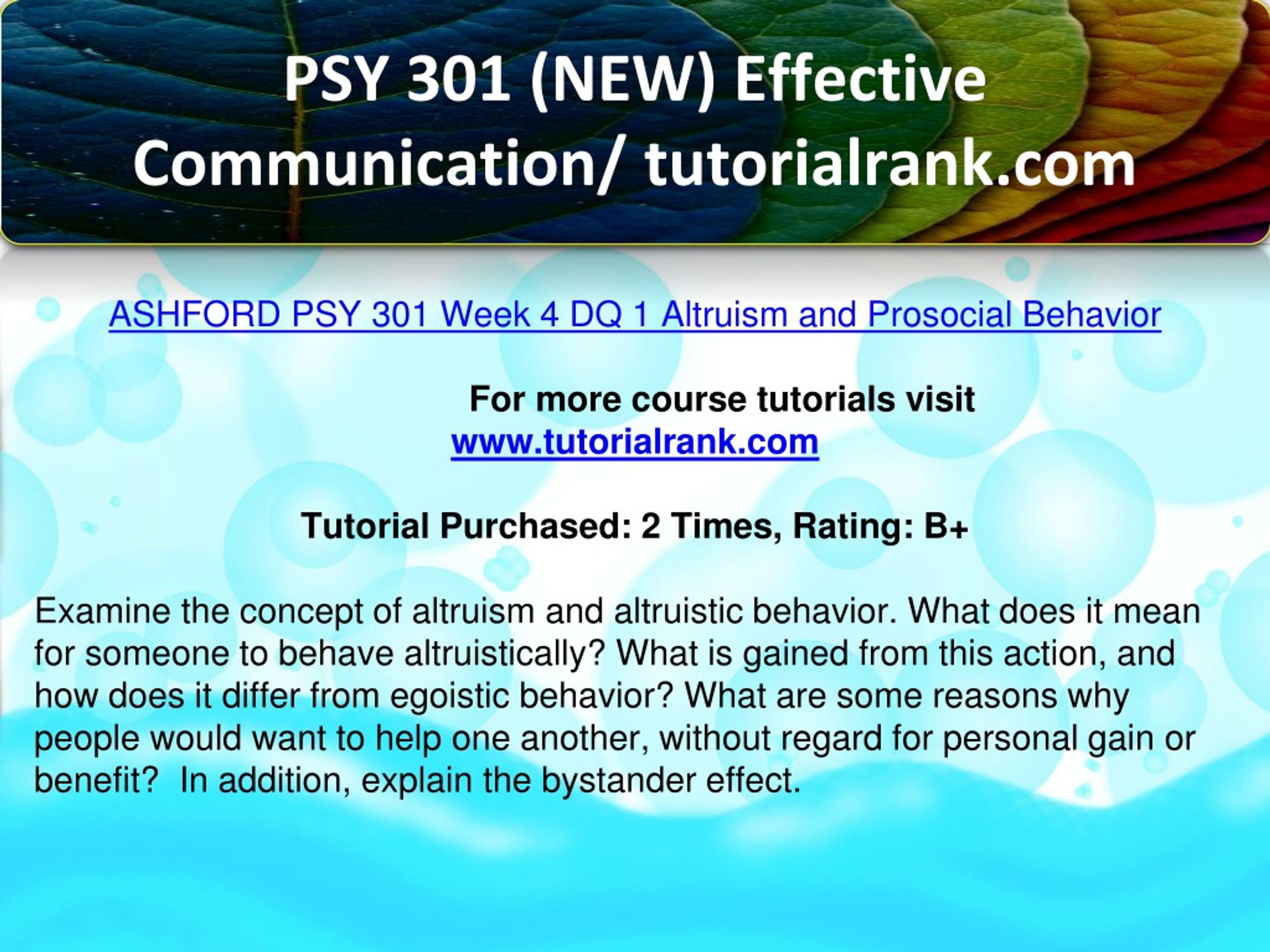 PSY 301 (NEW) Effective Communication/ tutorialrank.com

ASHFORD PSY 301 Week 4 DQ 1 Altruism and Prosocial Behavior

For more course tutorials visit
www.tutorialrank.com

Tutorial Purchased: 2 Times, Rating: B+

Examine the concept of altruism and altruistic behavior. What does it mean for someone to behave altruistically? What is gained from this action, and how does it differ from egoistic behavior? What are some reasons why people would want to help one another, without regard for personal gain or benefit?  In addition, explain the bystander effect.